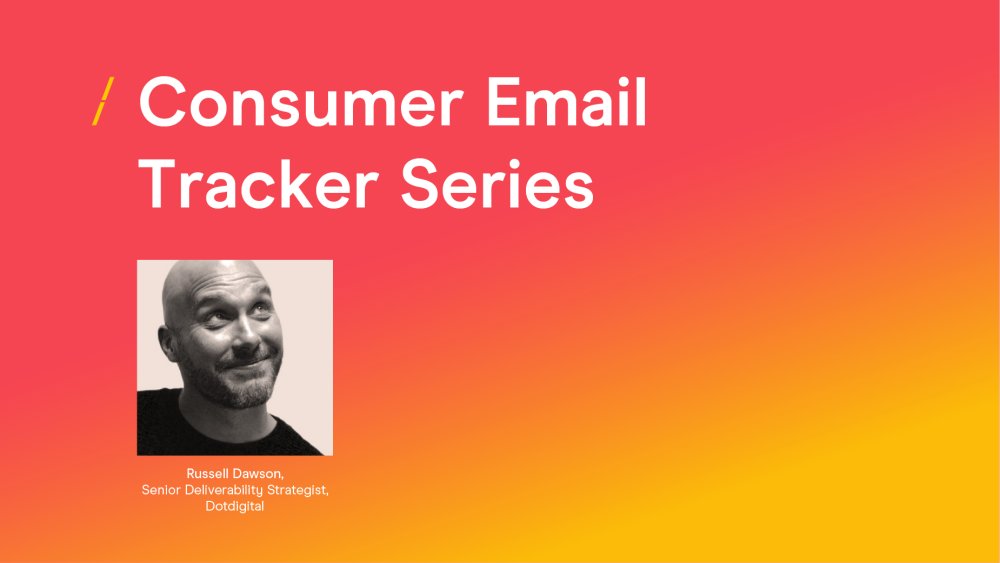 / Consumer Email Tracker Series

Russell Dawson,
Senior Deliverability Strategist,
Dotdigital